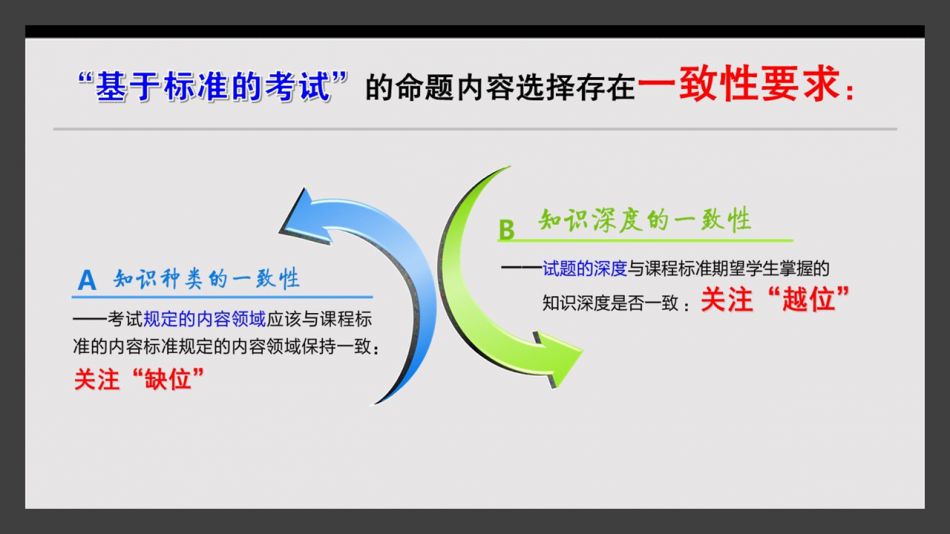 “基于标准的考试”的命题内容选择存在一致性要求：

A 知识种类的一致性

——考试规定的内容领域应该与课程标准的内容标准规定的内容领域保持一致：关注“缺位”

B 知识深度的一致性

——试题的深度与课程标准期望学生掌握的知识深度是否一致：关注“越位”